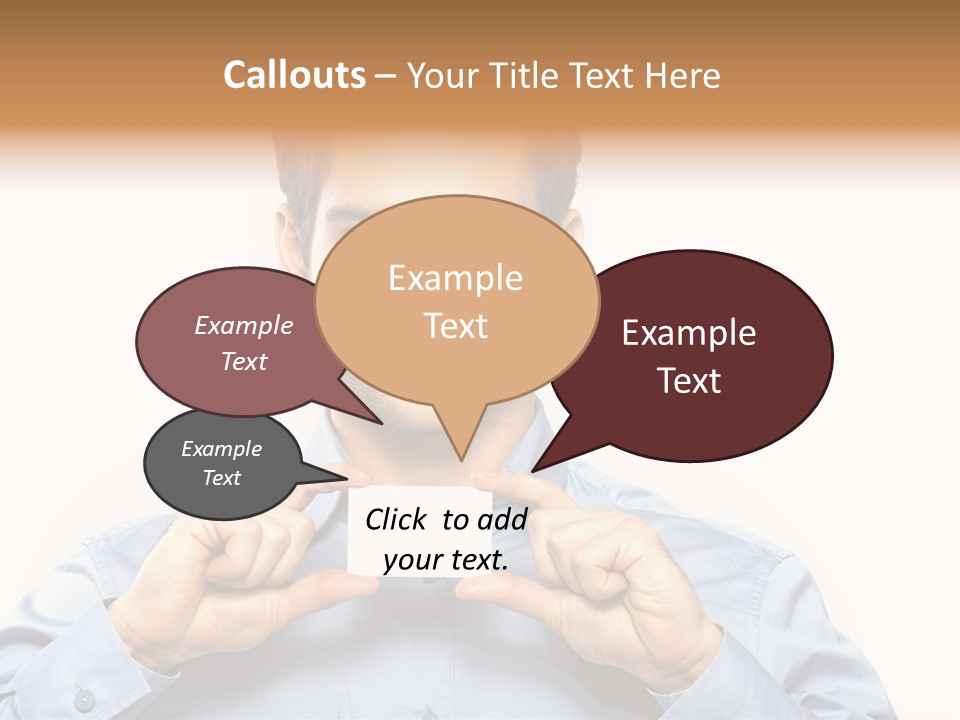 Callouts – Your Title Text Here

Example Text

Example Text

Example Text

Example Text

Click to add your text.